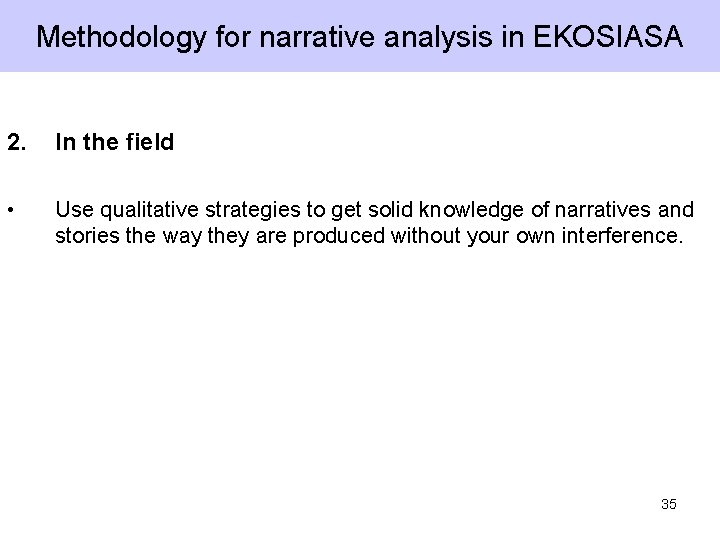 Methodology for narrative analysis in EKOSIASA

2. In the field

• Use qualitative strategies to get solid knowledge of narratives and stories the way they are produced without your own interference.

35